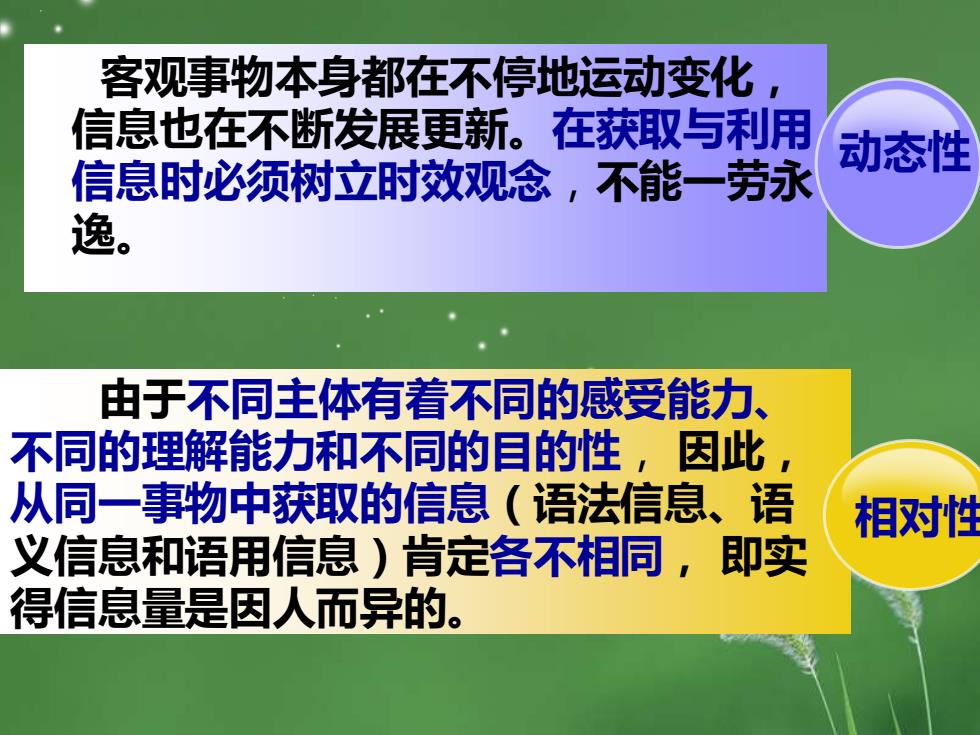 客观事物本身都在不停地运动变化，信息也在不断发展更新。在获取与利用信息时必须树立时效观念，不能一劳永逸。

动态性

由于不同主体有着不同的感受能力、不同的理解能力和不同的目的性，因此，从同一事物中获取的信息（语法信息、语义信息和语用信息）肯定各不相同，即实得信息量是因人而异的。

相对性